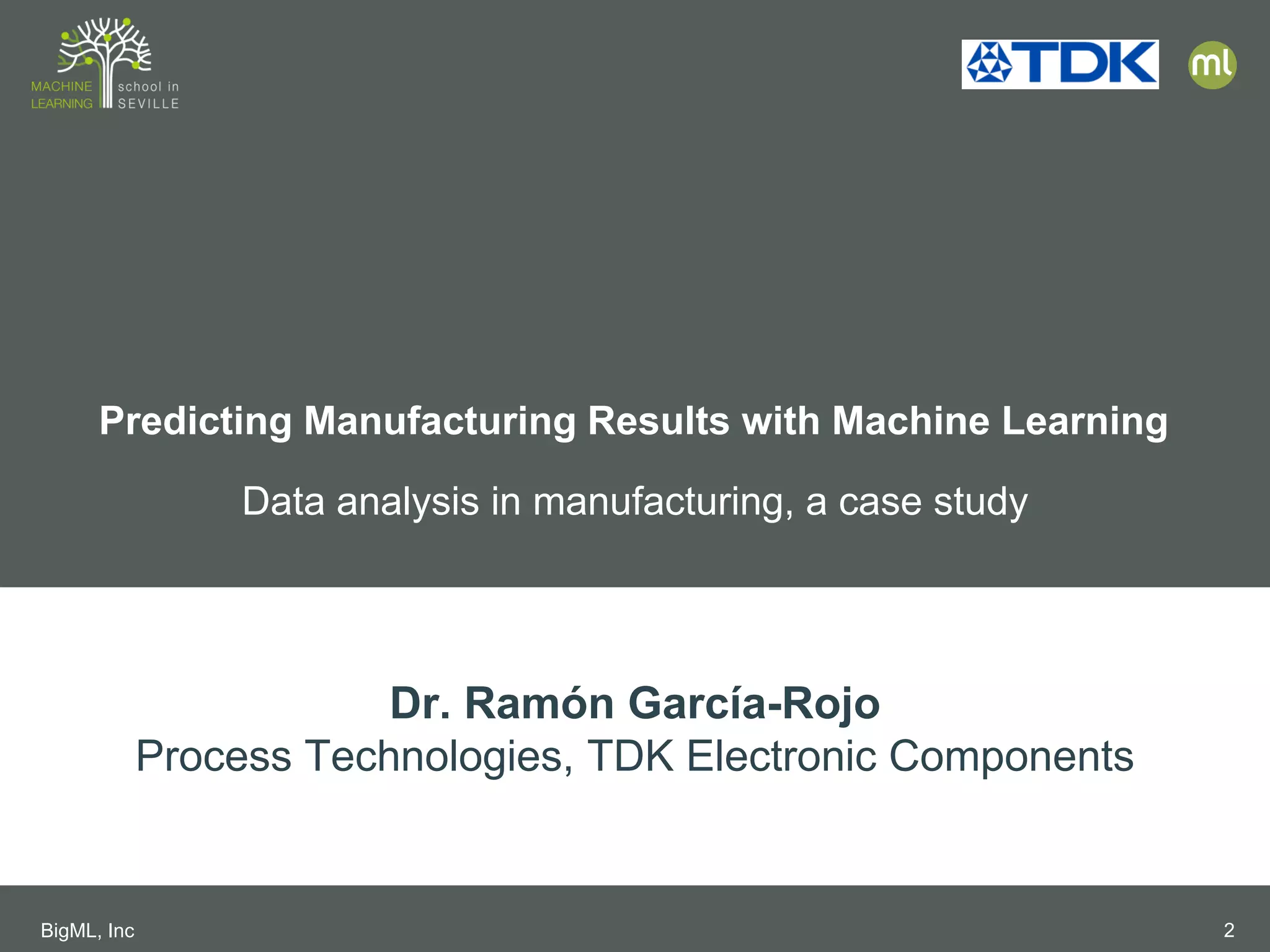 MACHINE LEARNING school in SEVILLE

TDK

ml

Predicting Manufacturing Results with Machine Learning

Data analysis in manufacturing, a case study

Dr. Ramón García-Rojo
Process Technologies, TDK Electronic Components

BigML, Inc

2